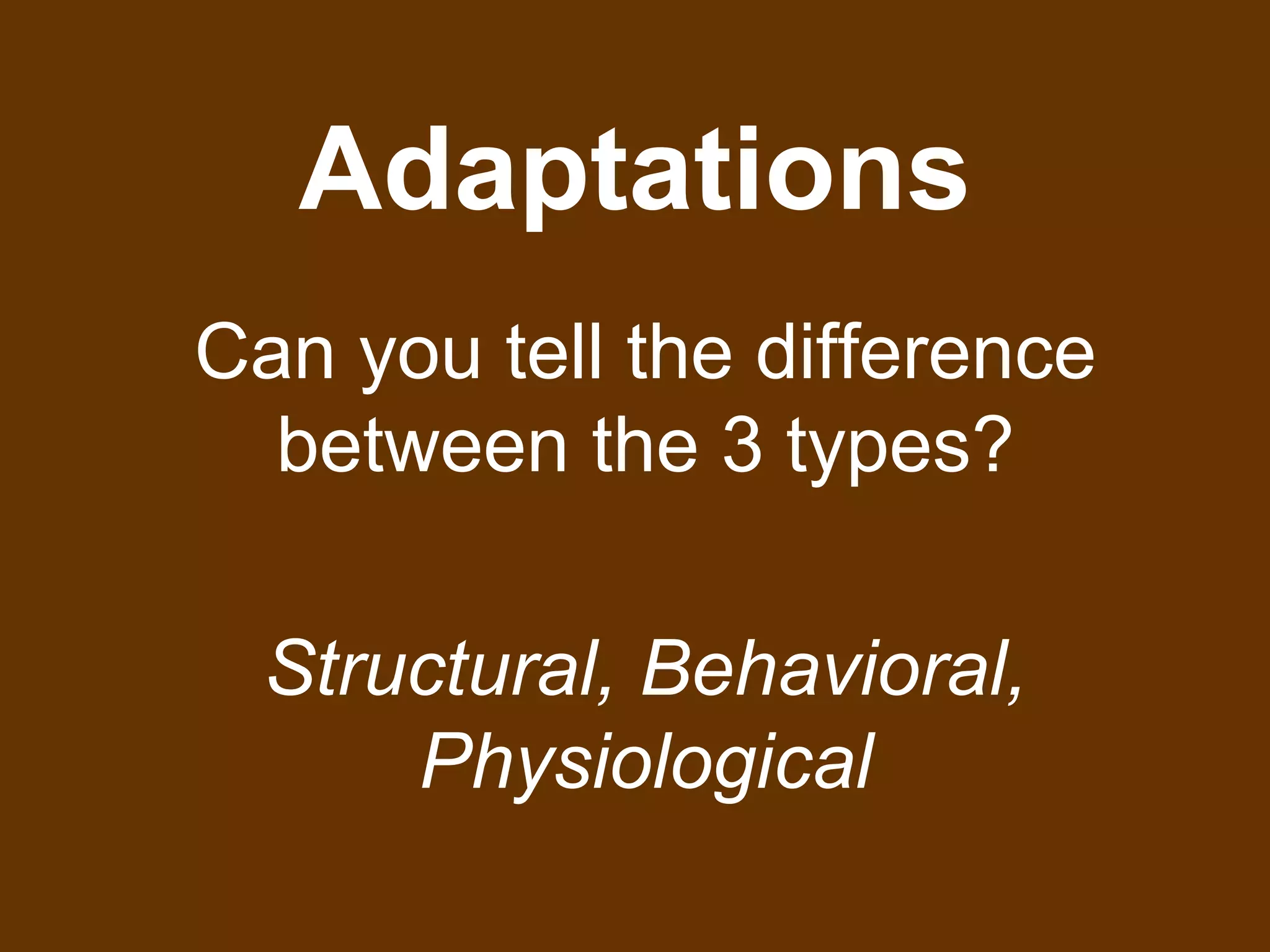 Adaptations

Can you tell the difference between the 3 types?

Structural, Behavioral, Physiological